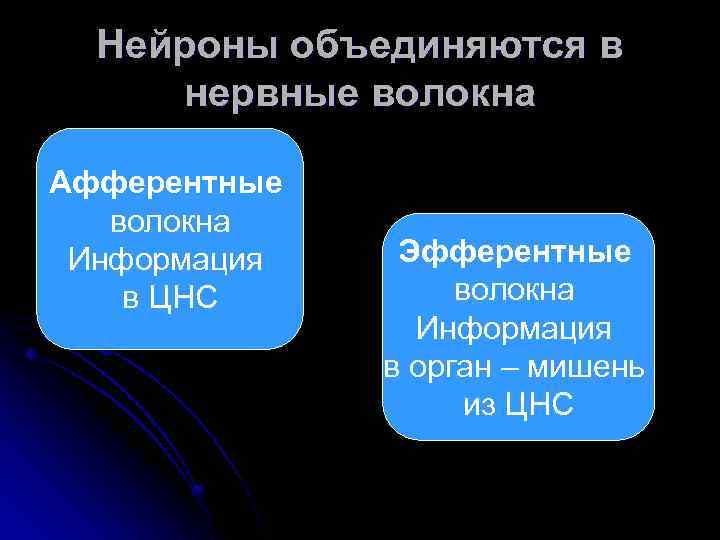 Нейроны объединяются в нервные волокна

Афферентные волокна Информация в ЦНС

Эфферентные волокна Информация в орган – мишень из ЦНС